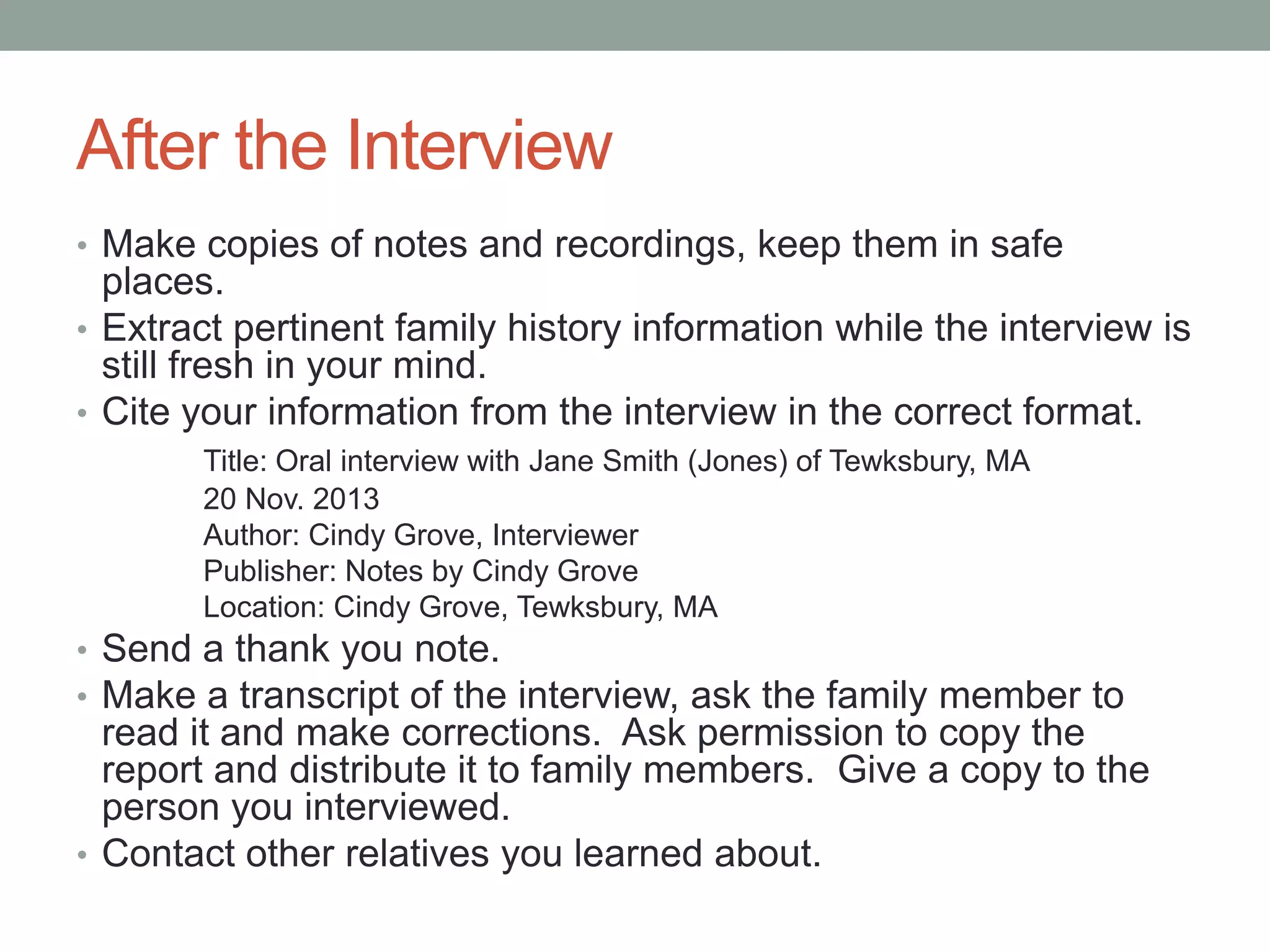 After the Interview

• Make copies of notes and recordings, keep them in safe places.
• Extract pertinent family history information while the interview is still fresh in your mind.
• Cite your information from the interview in the correct format.

Title: Oral interview with Jane Smith (Jones) of Tewksbury, MA
20 Nov. 2013
Author: Cindy Grove, Interviewer
Publisher: Notes by Cindy Grove
Location: Cindy Grove, Tewksbury, MA

• Send a thank you note.
• Make a transcript of the interview, ask the family member to read it and make corrections. Ask permission to copy the report and distribute it to family members. Give a copy to the person you interviewed.
• Contact other relatives you learned about.